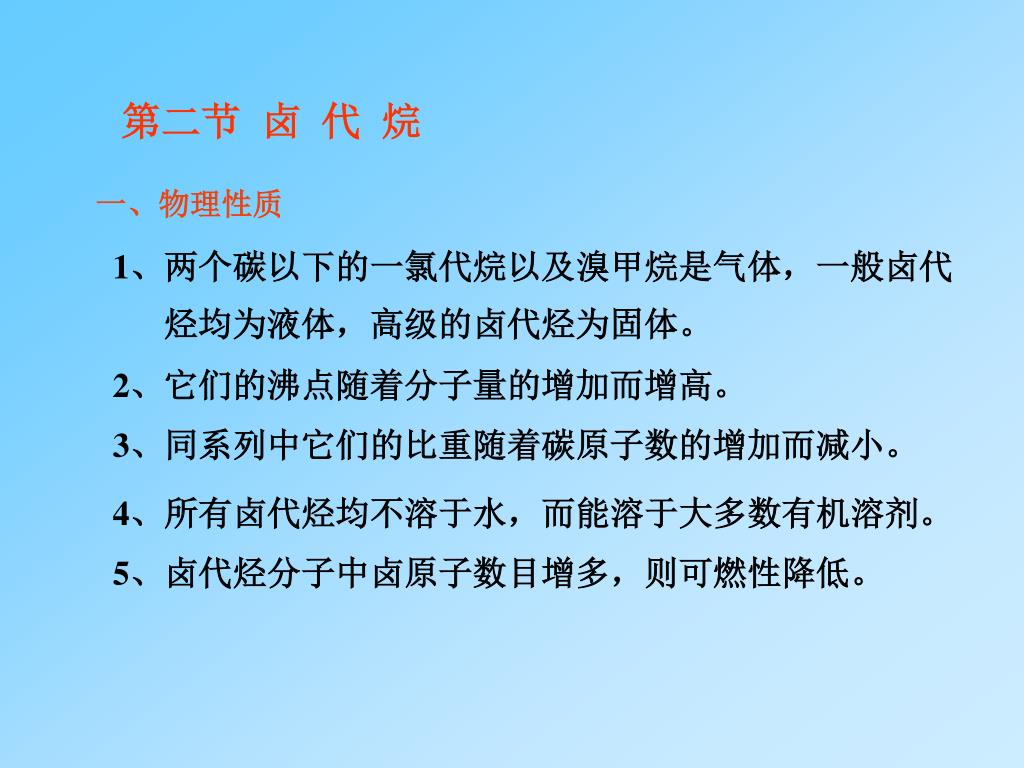 第二节 卤 代 烷

一、物理性质

1、两个碳以下的一氯代烷以及溴甲烷是气体，一般卤代烃均为液体，高级的卤代烃为固体。

2、它们的沸点随着分子量的增加而增高。

3、同系列中它们的比重随着碳原子数的增加而减小。

4、所有卤代烃均不溶于水，而能溶于大多数有机溶剂。

5、卤代烃分子中卤原子数目增多，则可燃性降低。